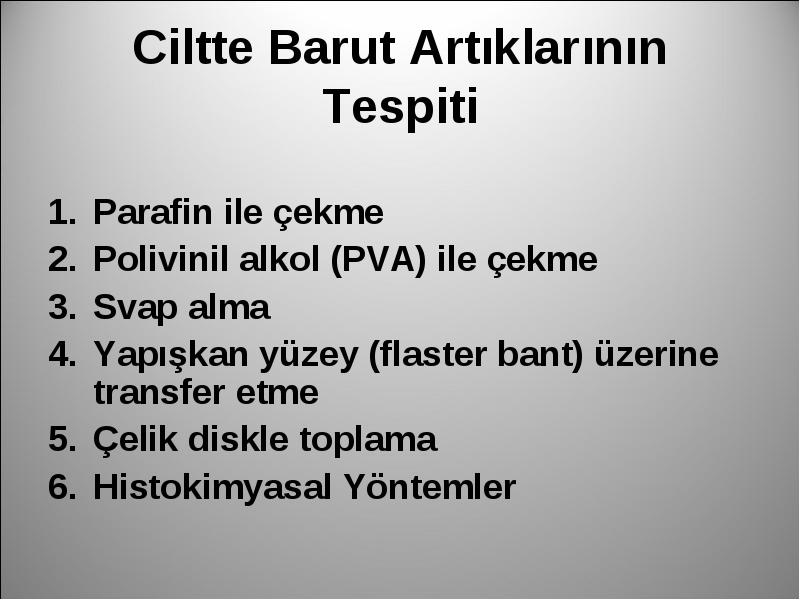 Ciltte Barut Artıklarının Tespiti

1. Parafin ile çekme
2. Polivinil alkol (PVA) ile çekme
3. Svap alma
4. Yapışkan yüzey (flaster bant) üzerine transfer etme
5. Çelik diskle toplama
6. Histokimyasal Yöntemler